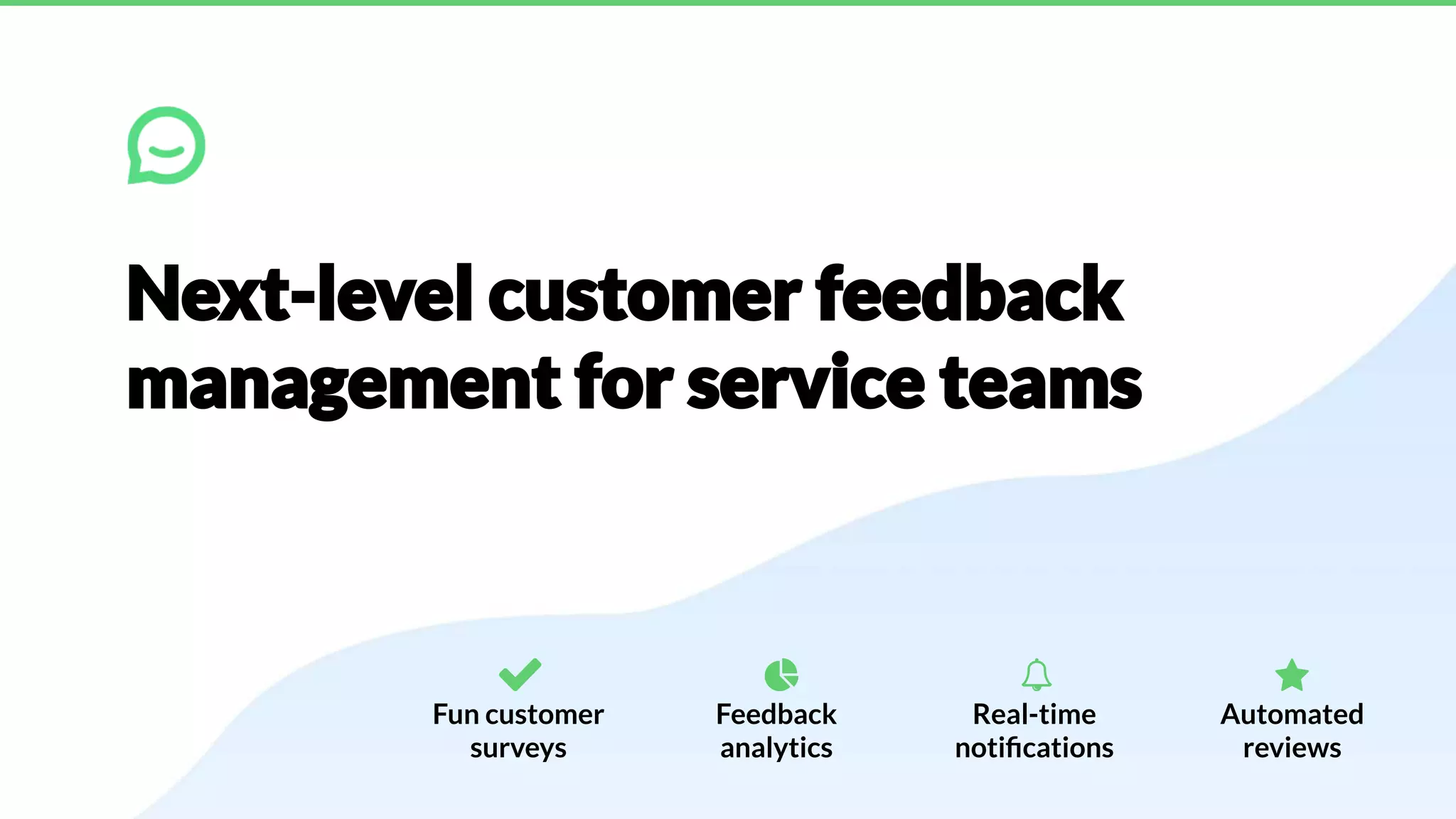 Next-level customer feedback management for service teams

Fun customer surveys

Feedback analytics

Real-time notifications

Automated reviews